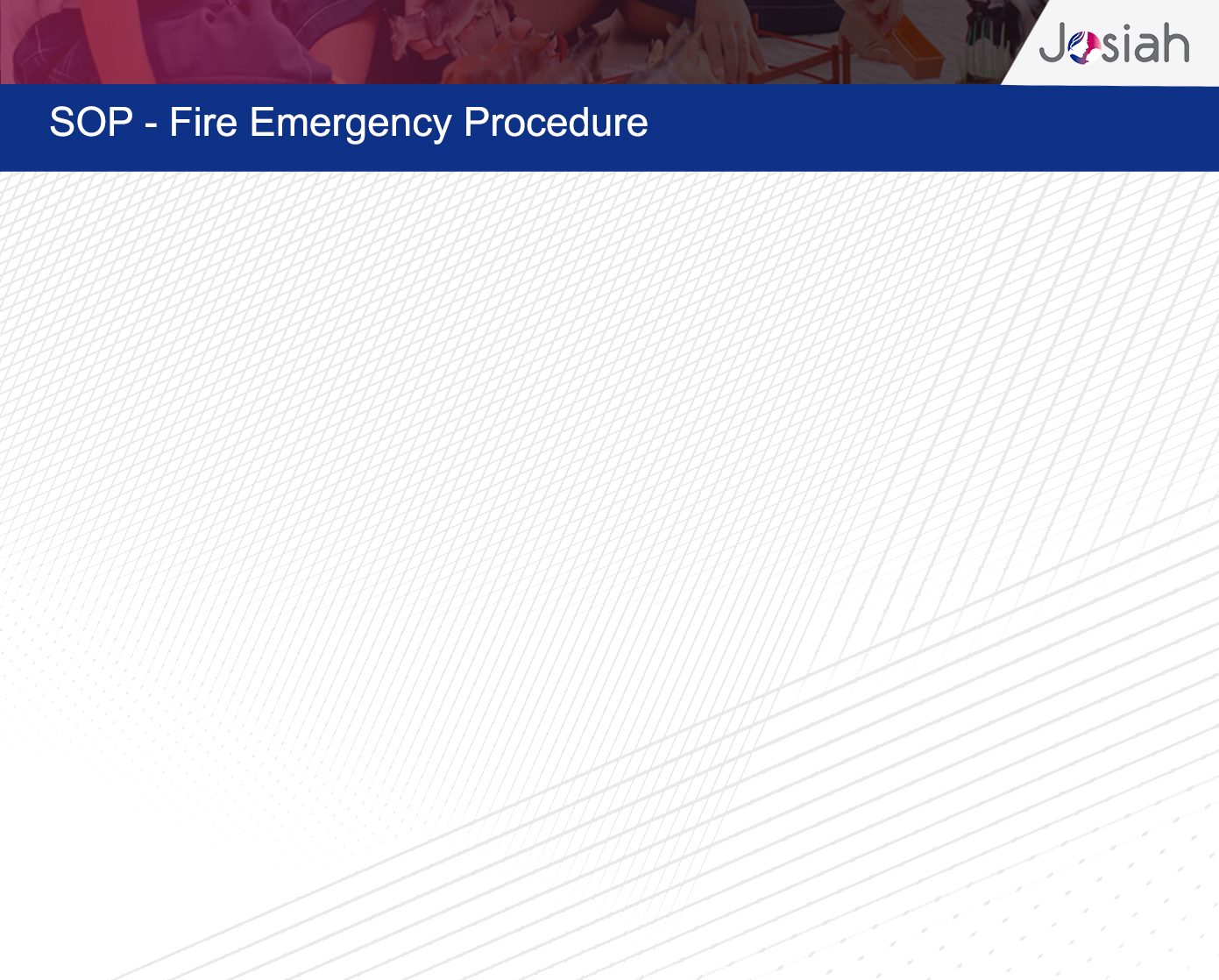 Josiah

SOP - Fire Emergency Procedure